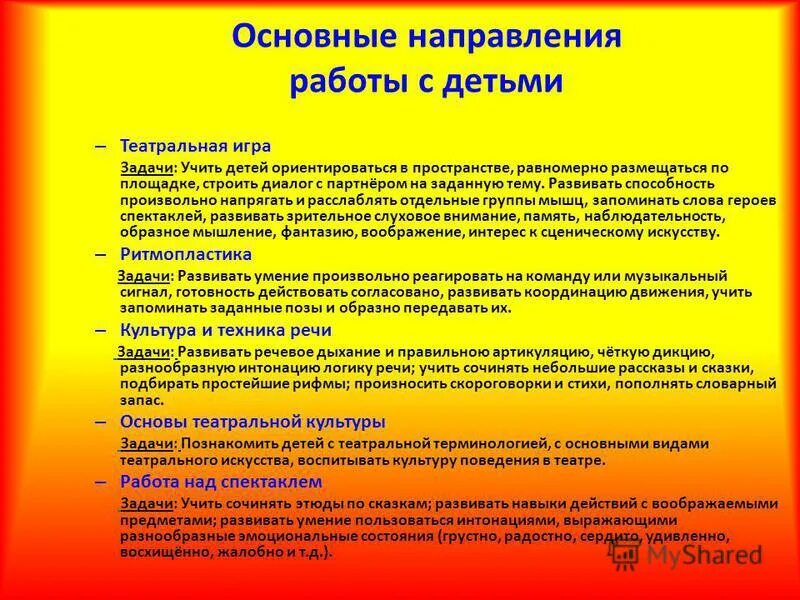 Основные направления работы с детьми

– Театральная игра

Задачи: Учить детей ориентироваться в пространстве, равномерно размещаться по площадке, строить диалог с партнёром на заданную тему. Развивать способность произвольно напрягать и расслаблять отдельные группы мышц, запоминать слова героев спектаклей, развивать зрительное слуховое внимание, память, наблюдательность, образное мышление, фантазию, воображение, интерес к сценическому искусству.

– Ритмопластика

Задачи: Развивать умение произвольно реагировать на команду или музыкальный сигнал, готовность действовать согласовано, развивать координацию движения, учить запоминать заданные позы и образно передавать их.

– Культура и техника речи

Задачи: Развивать речевое дыхание и правильною артикуляцию, чёткую дикцию, разнообразную интонацию логику речи; учить сочинять небольшие рассказы и сказки, подбирать простейшие рифмы; произносить скороговорки и стихи, пополнять словарный запас.

– Основы театральной культуры

Задачи: Познакомить детей с театральной терминологией, с основными видами театрального искусства, воспитывать культуру поведения в театре.

– Работа над спектаклем

Задачи: Учить сочинять этюды по сказкам; развивать навыки действий с воображаемыми предметами; развивать умение пользоваться интонациями, выражающими разнообразные эмоциональные состояния (грустно, радостно, сердито, удивленно, восхищённо, жалобно и т.д.).

MyShared